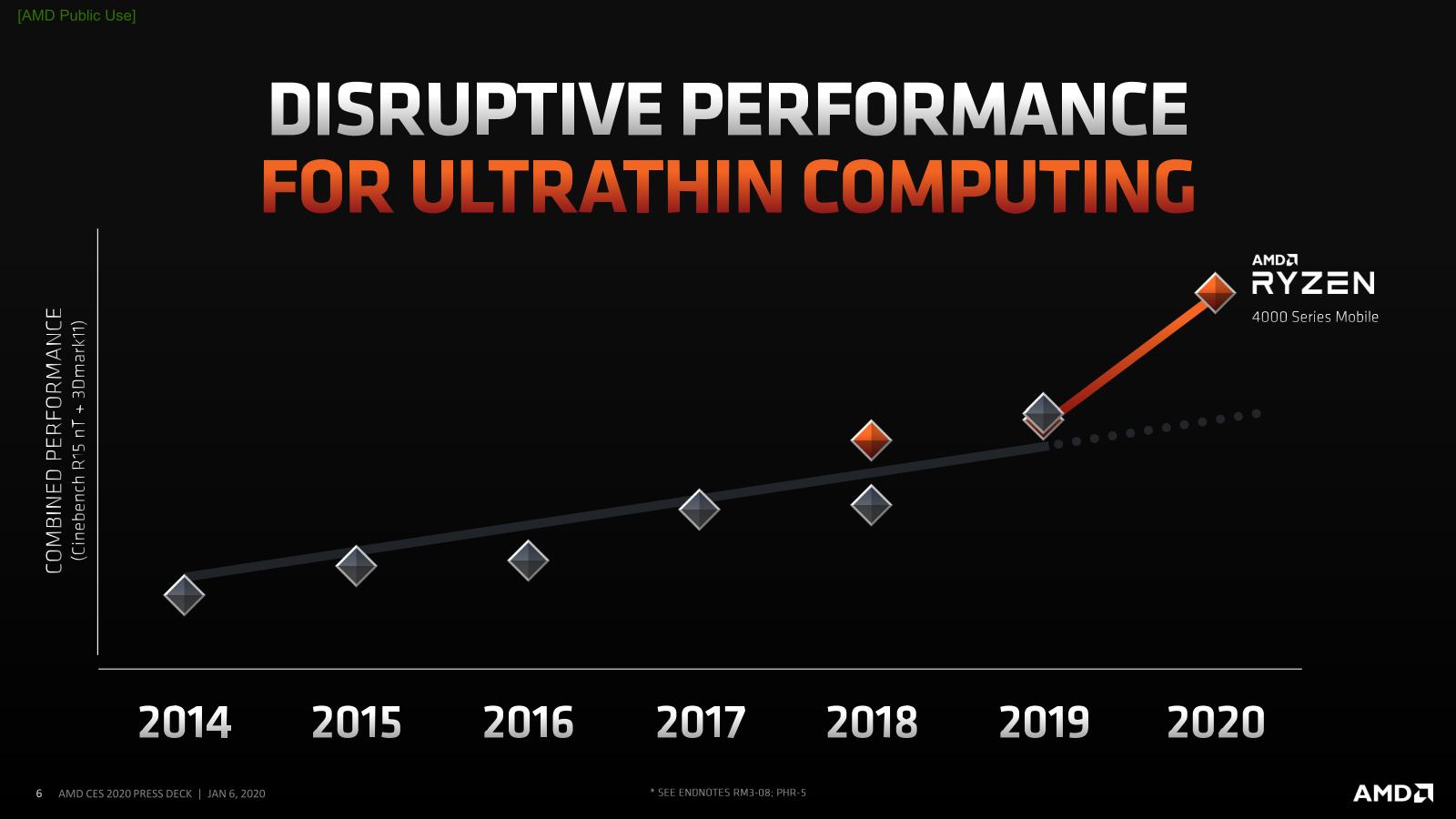 [AMD Public Use]

DISRUPTIVE PERFORMANCE
FOR ULTRATHIN COMPUTING

COMBINED PERFORMANCE
(Cinebench R15 nT + 3Dmark11)

AMD
RYZEN
4000 Series Mobile

2014
2015
2016
2017
2018
2019
2020

6 AMD CES 2020 PRESS DECK | JAN 6, 2020

* SEE ENDNOTES RM3-08; PHR-5

AMD